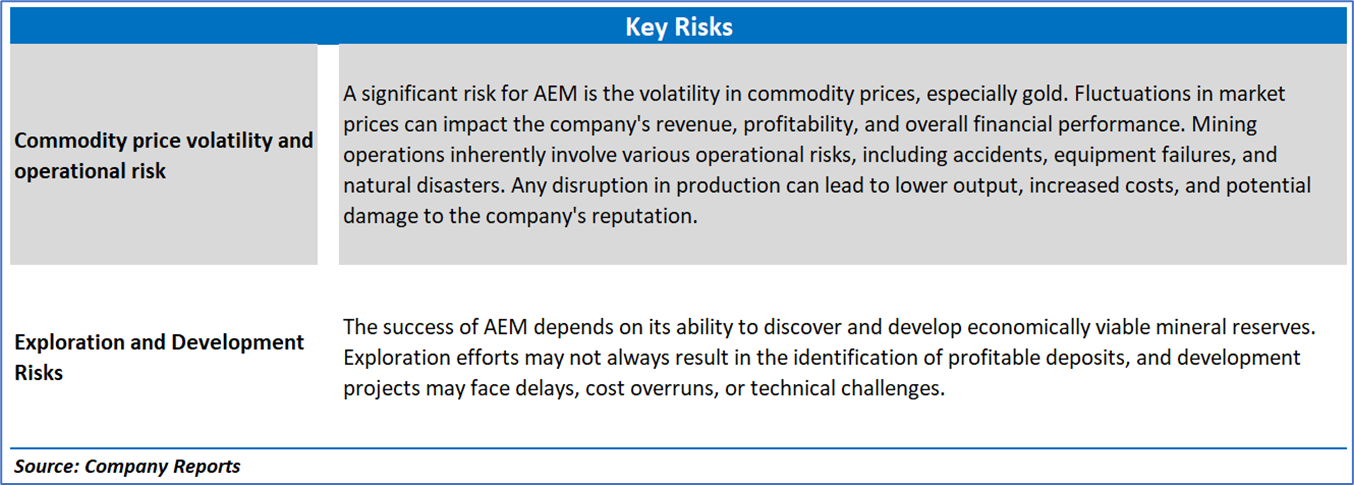 Key Risks

| | |
|---|---|
| Commodity price volatility and operational risk | A significant risk for AEM is the volatility in commodity prices, especially gold. Fluctuations in market prices can impact the company's revenue, profitability, and overall financial performance. Mining operations inherently involve various operational risks, including accidents, equipment failures, and natural disasters. Any disruption in production can lead to lower output, increased costs, and potential damage to the company's reputation. |
| Exploration and Development Risks | The success of AEM depends on its ability to discover and develop economically viable mineral reserves. Exploration efforts may not always result in the identification of profitable deposits, and development projects may face delays, cost overruns, or technical challenges. |

Source: Company Reports